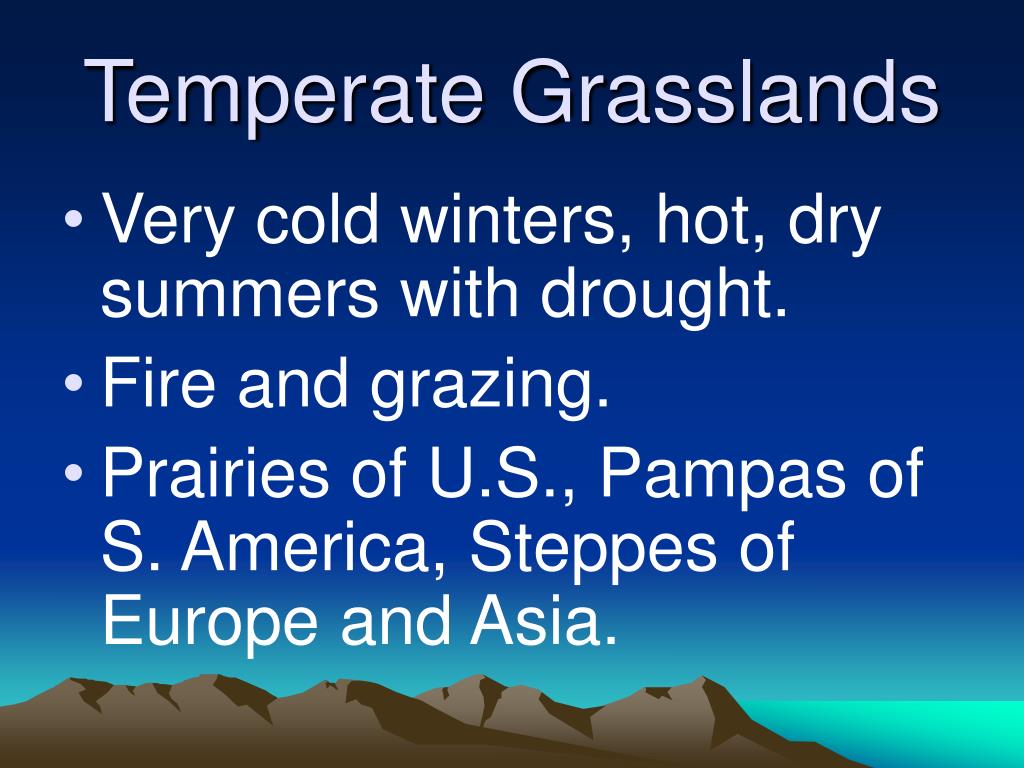 Temperate Grasslands

• Very cold winters, hot, dry summers with drought.
• Fire and grazing.
• Prairies of U.S., Pampas of S. America, Steppes of Europe and Asia.